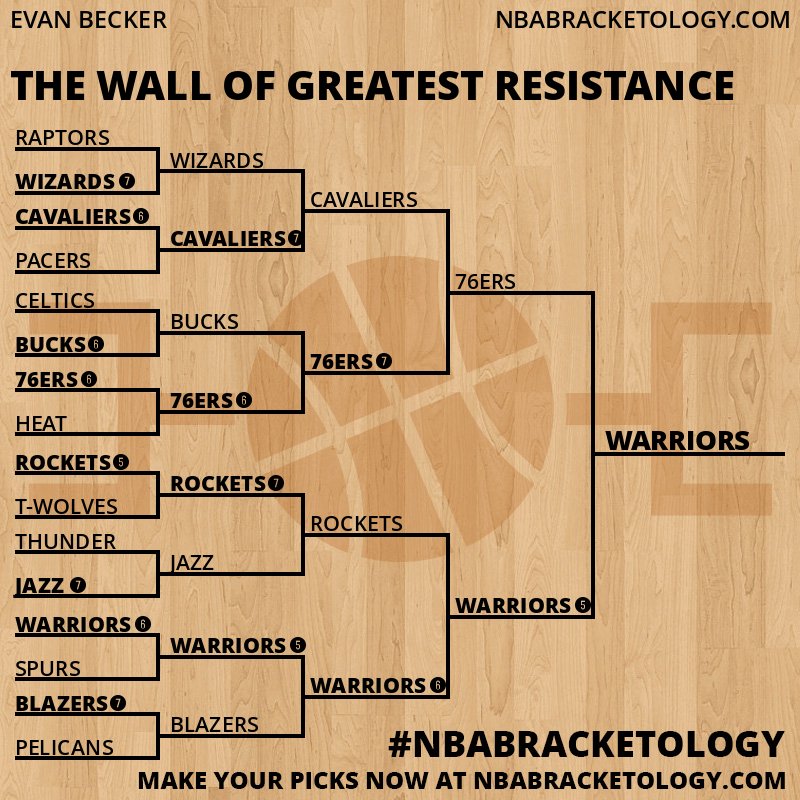 EVAN BECKER

NBABRACKETOLOGY.COM

THE WALL OF GREATEST RESISTANCE

RAPTORS

WIZARDS 7

CAVALIERS 6

PACERS

CELTICS

BUCKS 6

76ERS 6

HEAT

ROCKETS 5

T-WOLVES

THUNDER

JAZZ 7

WARRIORS 6

SPURS

BLAZERS 7

PELICANS

WIZARDS

CAVALIERS 7

BUCKS

76ERS 6

ROCKETS 7

JAZZ

WARRIORS 5

BLAZERS

CAVALIERS

76ERS 7

ROCKETS

WARRIORS 6

76ERS

WARRIORS 5

WARRIORS

#NBABRACKETOLOGY

MAKE YOUR PICKS NOW AT NBABRACKETOLOGY.COM